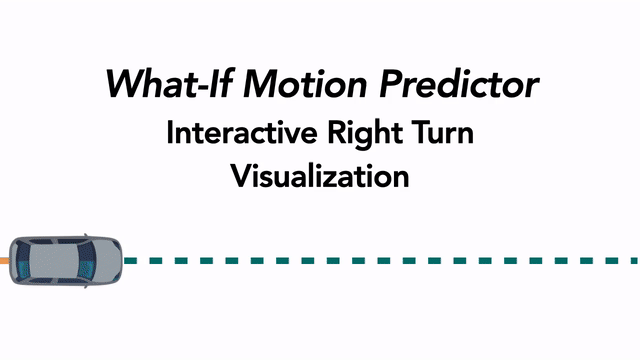 What-If Motion Predictor
Interactive Right Turn Visualization